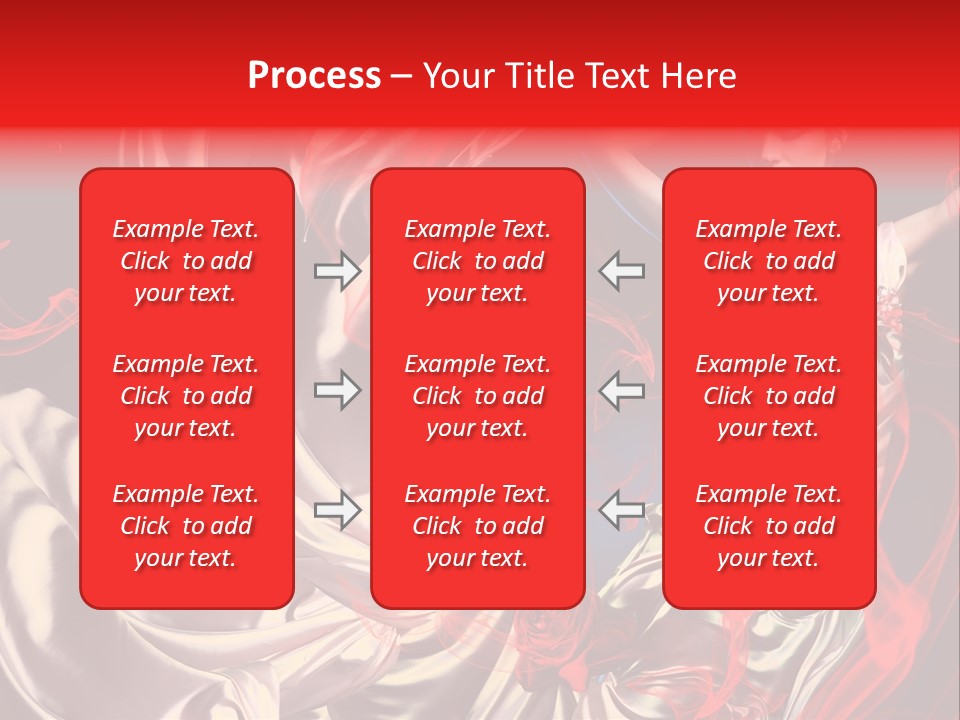 Process – Your Title Text Here

Example Text. Click to add your text.

Example Text. Click to add your text.

Example Text. Click to add your text.

Example Text. Click to add your text.

Example Text. Click to add your text.

Example Text. Click to add your text.

Example Text. Click to add your text.

Example Text. Click to add your text.

Example Text. Click to add your text.